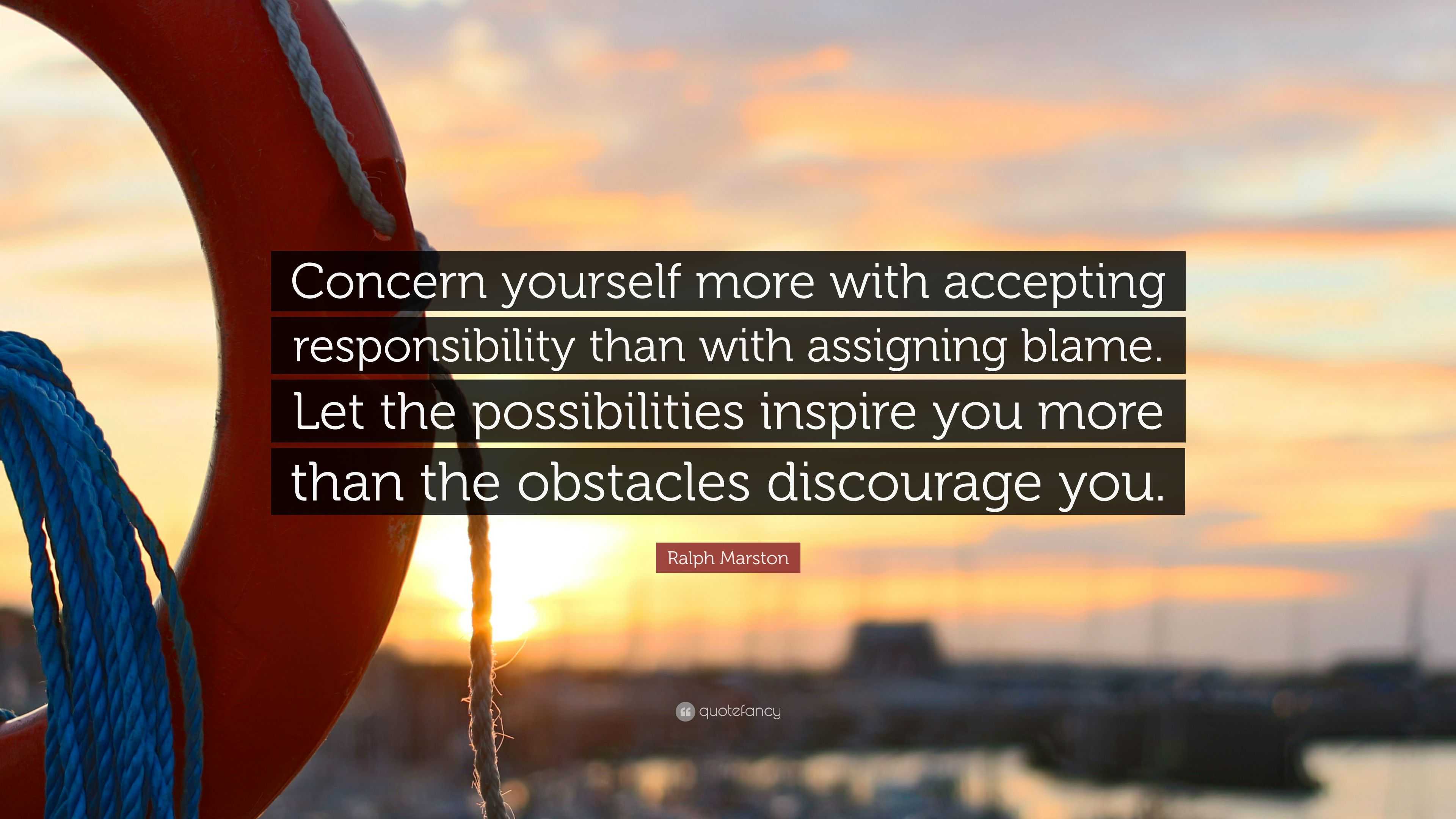 Concern yourself more with accepting responsibility than with assigning blame. Let the possibilities inspire you more than the obstacles discourage you.

Ralph Marston

quotefancy